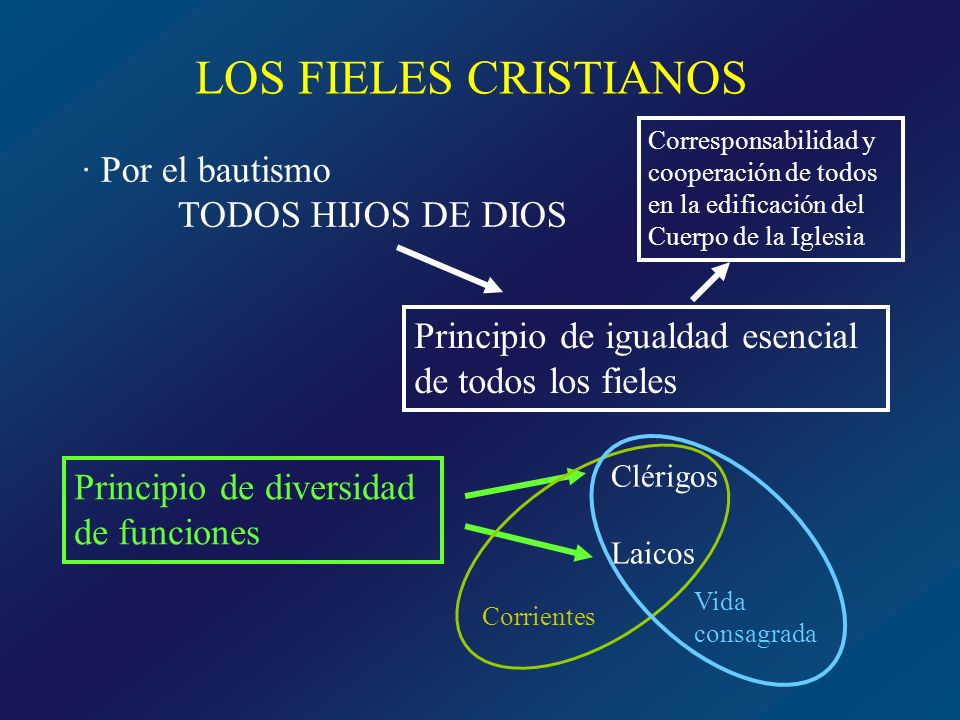 LOS FIELES CRISTIANOS

· Por el bautismo
TODOS HIJOS DE DIOS

Corresponsabilidad y cooperación de todos en la edificación del Cuerpo de la Iglesia

Principio de igualdad esencial de todos los fieles

Principio de diversidad de funciones

Clérigos

Laicos

Corrientes

Vida consagrada